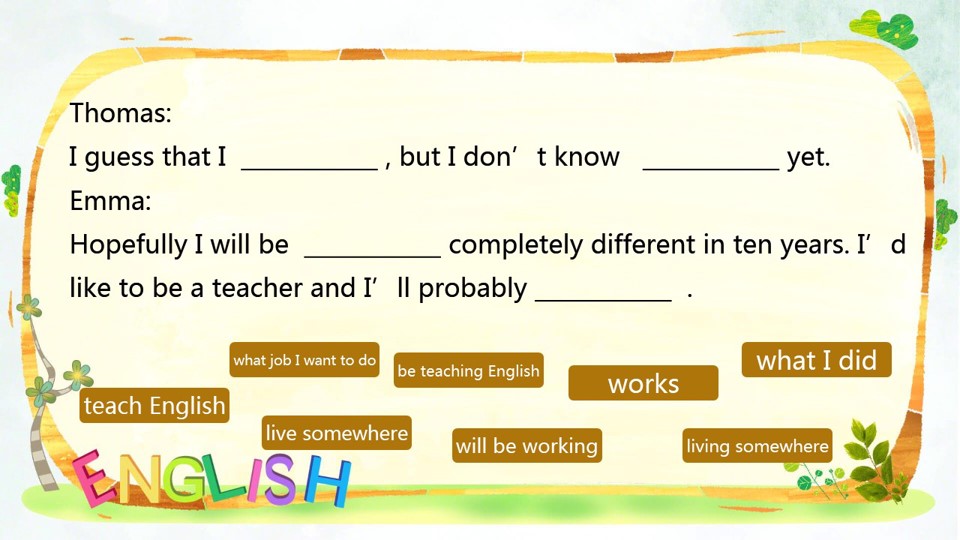 Thomas:
I guess that I __________ , but I don’ t know __________ yet.
Emma:
Hopefully I will be __________ completely different in ten years. I’ d like to be a teacher and I’ ll probably __________ .

what job I want to do
be teaching English
works
what I did
teach English
live somewhere
will be working
living somewhere

ENGLISH